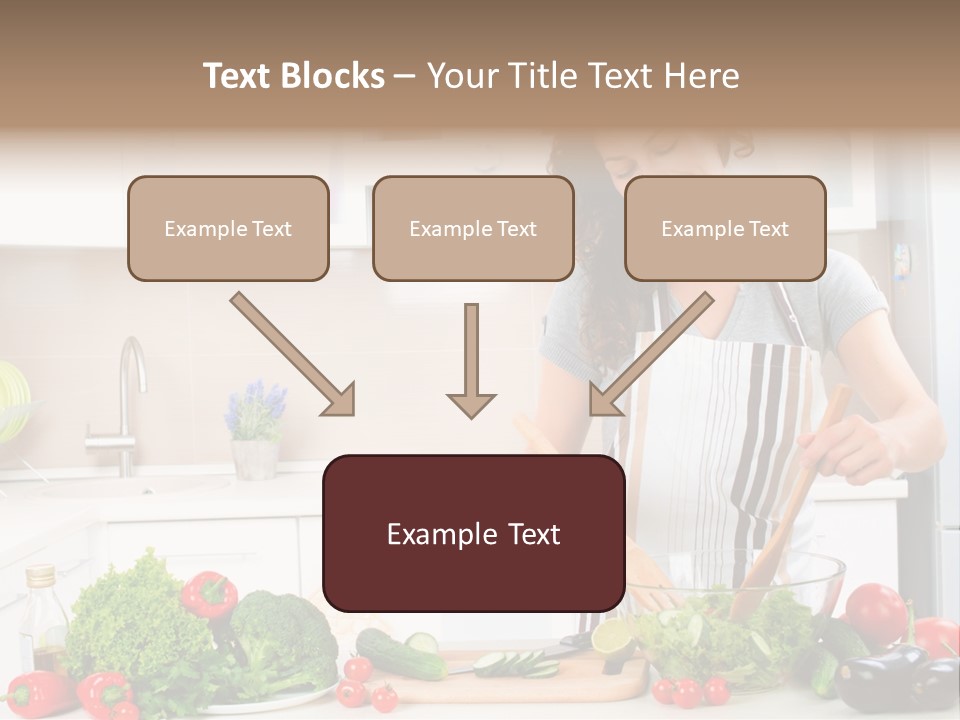 Text Blocks – Your Title Text Here

Example Text

Example Text

Example Text

Example Text